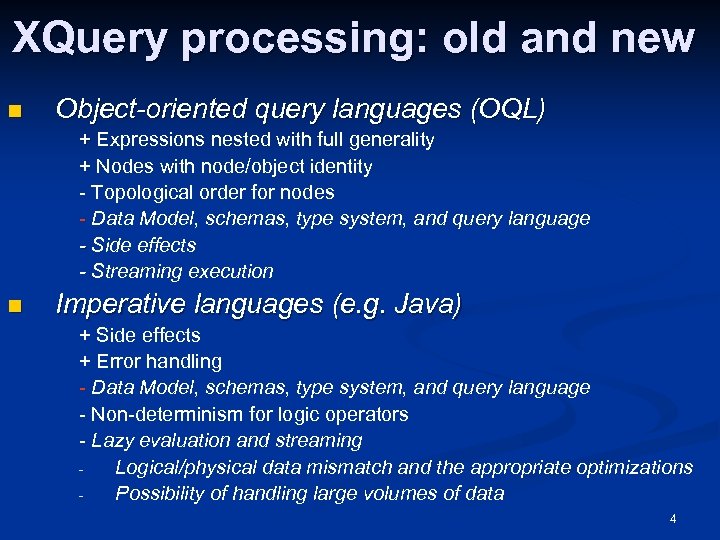 XQuery processing: old and new

Object-oriented query languages (OQL)
+ Expressions nested with full generality
+ Nodes with node/object identity
- Topological order for nodes
- Data Model, schemas, type system, and query language
- Side effects
- Streaming execution

Imperative languages (e.g. Java)
+ Side effects
+ Error handling
- Data Model, schemas, type system, and query language
- Non-determinism for logic operators
- Lazy evaluation and streaming
- Logical/physical data mismatch and the appropriate optimizations
- Possibility of handling large volumes of data

4